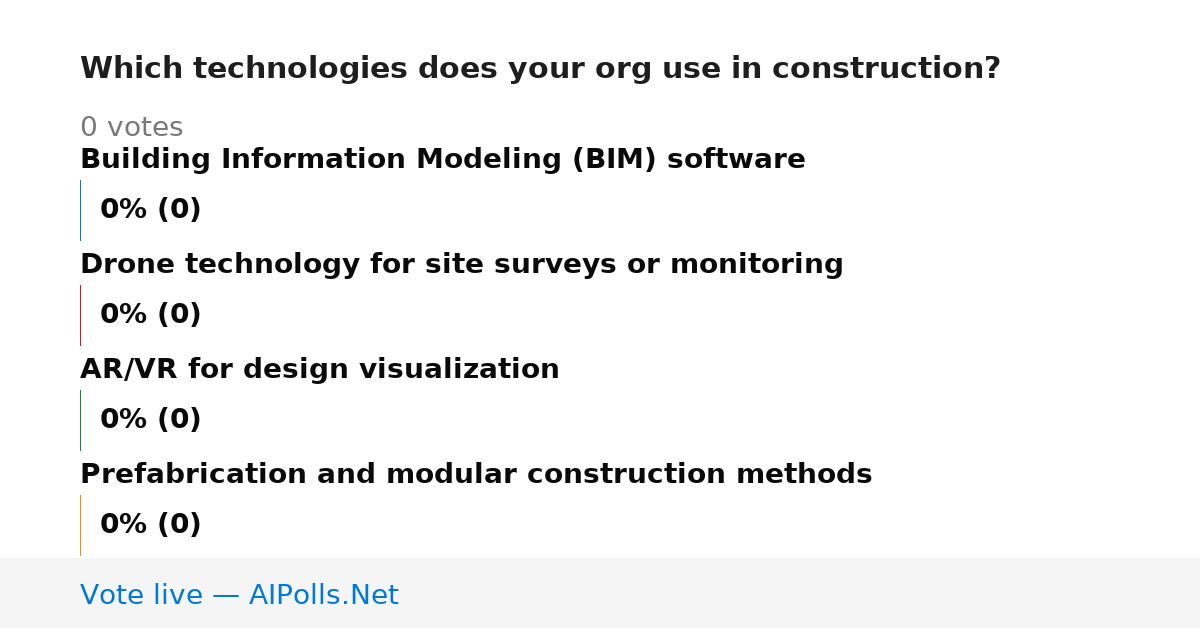 Which technologies does your org use in construction?

0 votes

Building Information Modeling (BIM) software

0% (0)

Drone technology for site surveys or monitoring

0% (0)

AR/VR for design visualization

0% (0)

Prefabrication and modular construction methods

0% (0)

Vote live — AIPolls.Net